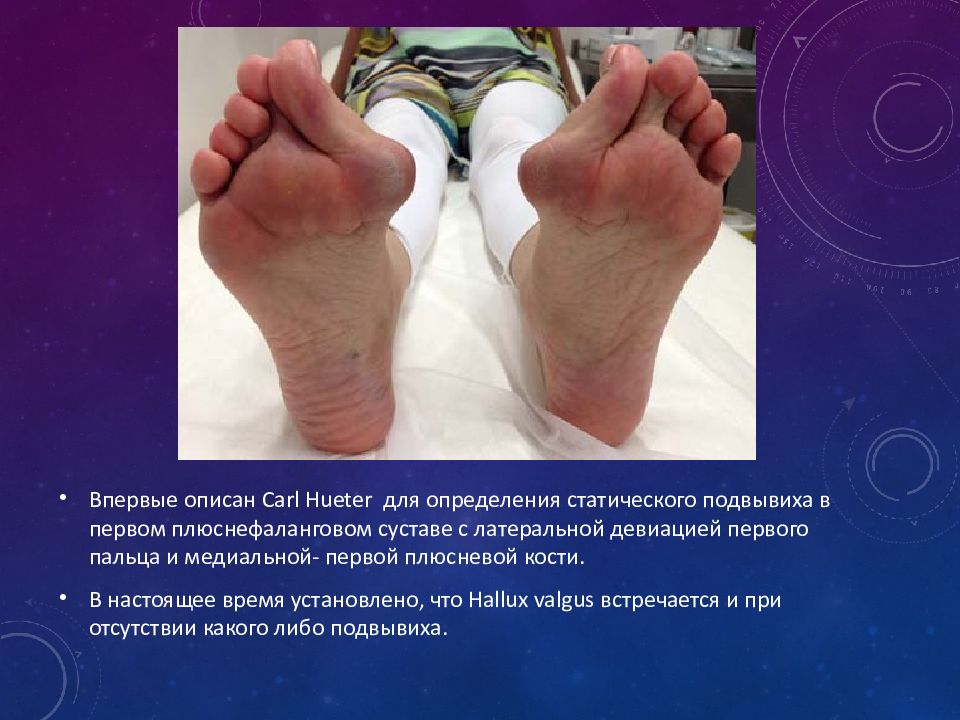 • Впервые описан Carl Hueter для определения статического подвывиха в первом плюснефаланговом суставе с латеральной девиацией первого пальца и медиальной- первой плюсневой кости.

• В настоящее время установлено, что Hallux valgus встречается и при отсутствии какого либо подвывиха.